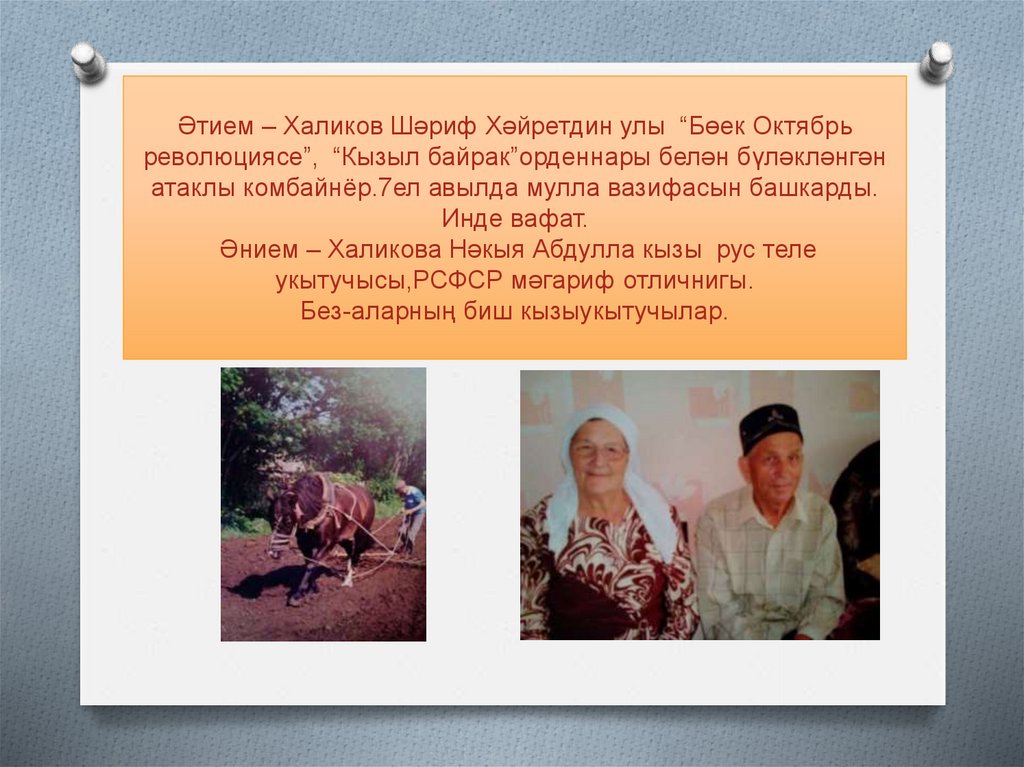 Әтием – Халиков Шәриф Хәйретдин улы “Бөек Октябрь революциясе”, “Кызыл байрак”орденнары белән бүләкләнгән атаклы комбайнёр.7ел авылда мулла вазифасын башкарды. Инде вафат.
Әнием – Халикова Нәкыя Абдулла кызы рус теле укытучысы,РСФСР мәгариф отличнигы.
Без-аларның биш кызыукытучылар.